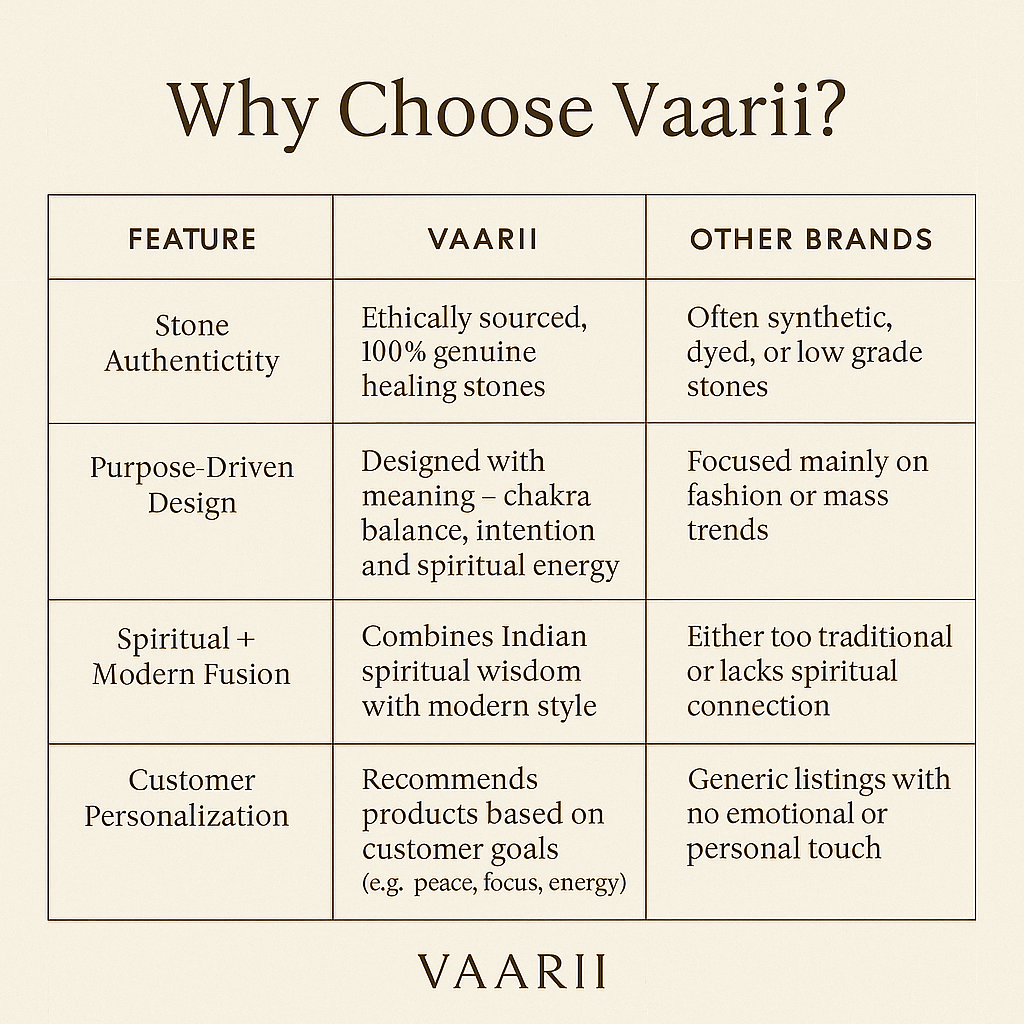 Why Choose Vaarii?

| FEATURE | VAARII | OTHER BRANDS |
|---|---|---|
| Stone Authentictity | Ethically sourced, 100% genuine healing stones | Often synthetic, dyed, or low grade stones |
| Purpose-Driven Design | Designed with meaning – chakra balance, intention and spiritual energy | Focused mainly on fashion or mass trends |
| Spiritual + Modern Fusion | Combines Indian spiritual wisdom with modern style | Either too traditional or lacks spiritual connection |
| Customer Personalization | Recommends products based on customer goals (e.g. peace, focus, energy) | Generic listings with no emotional or personal touch |

VAARII